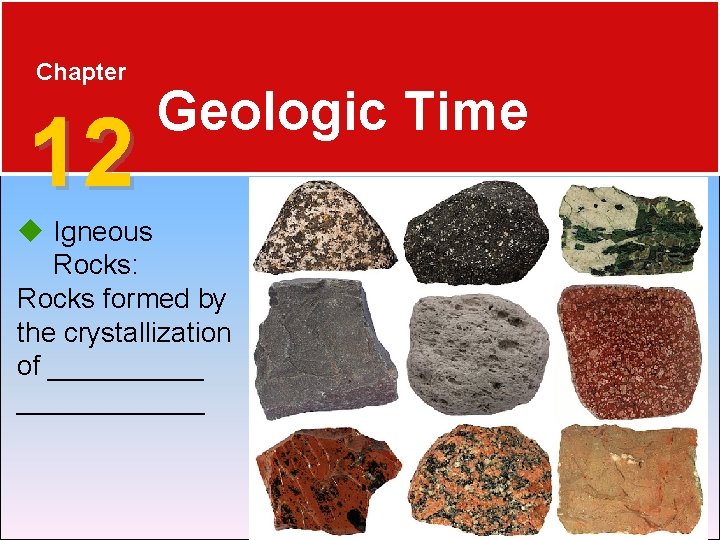 Chapter

12

Geologic Time

◆ Igneous Rocks:

Rocks formed by the crystallization of __________ ____________